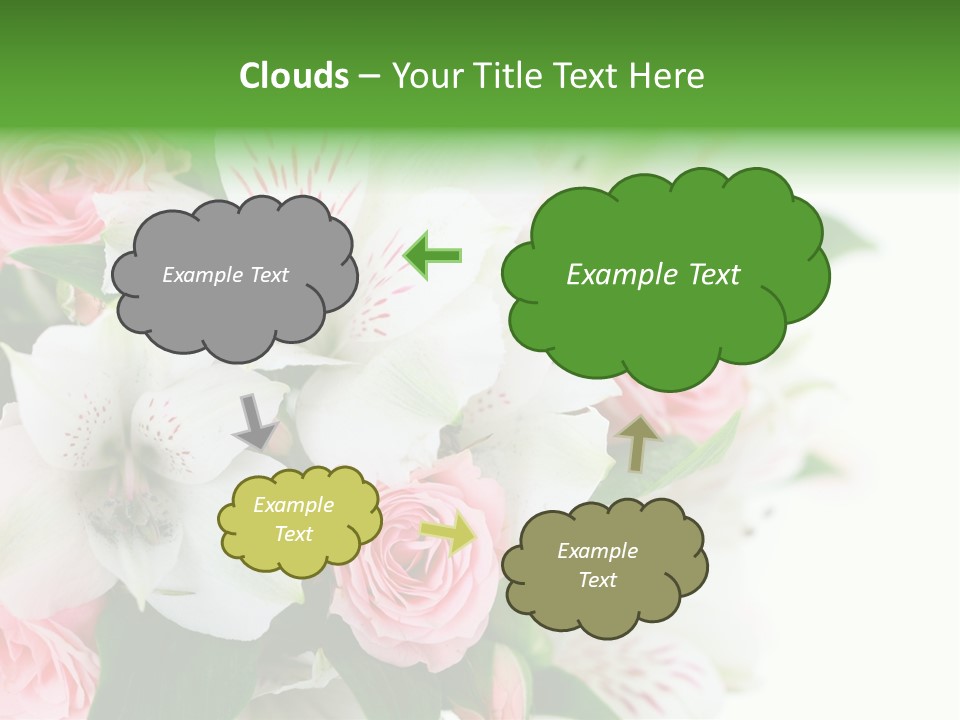 Clouds – Your Title Text Here

Example Text

Example Text

Example Text

Example Text